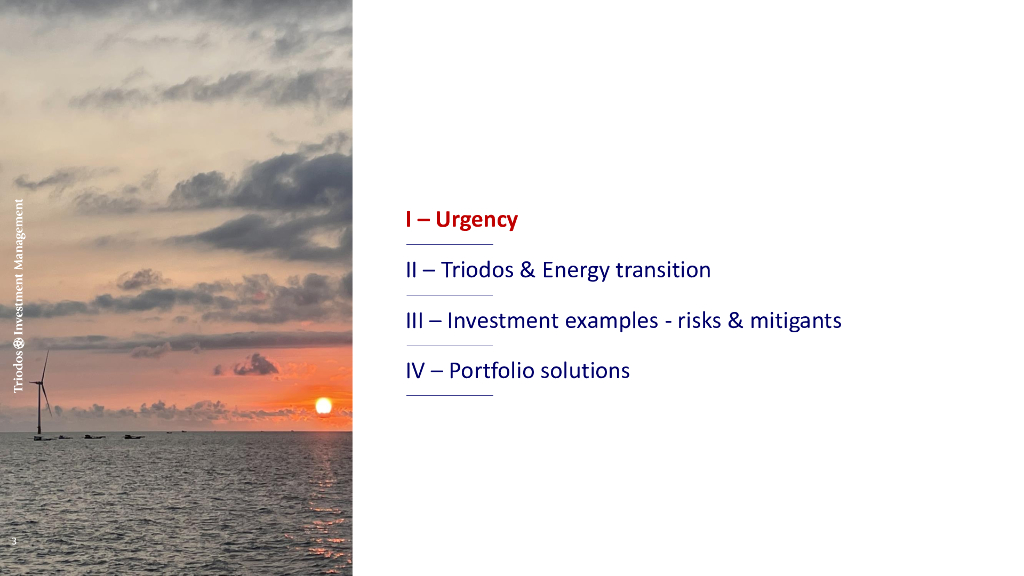 Triodos Investment Management

I – Urgency

II – Triodos & Energy transition

III – Investment examples - risks & mitigants

IV – Portfolio solutions

3